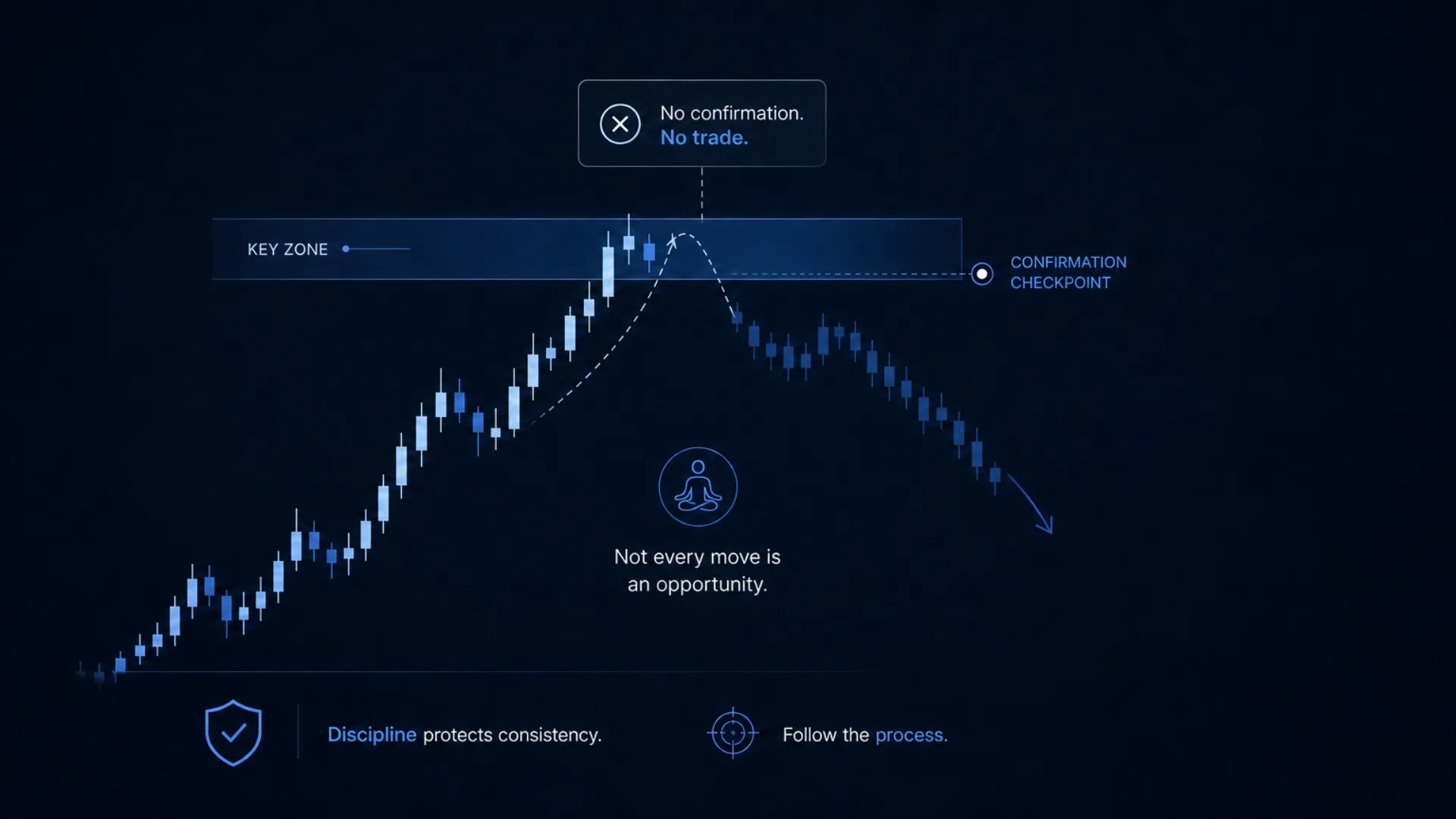 No confirmation.
No trade.

KEY ZONE

CONFIRMATION CHECKPOINT

Not every move is an opportunity.

Discipline protects consistency.

Follow the process.